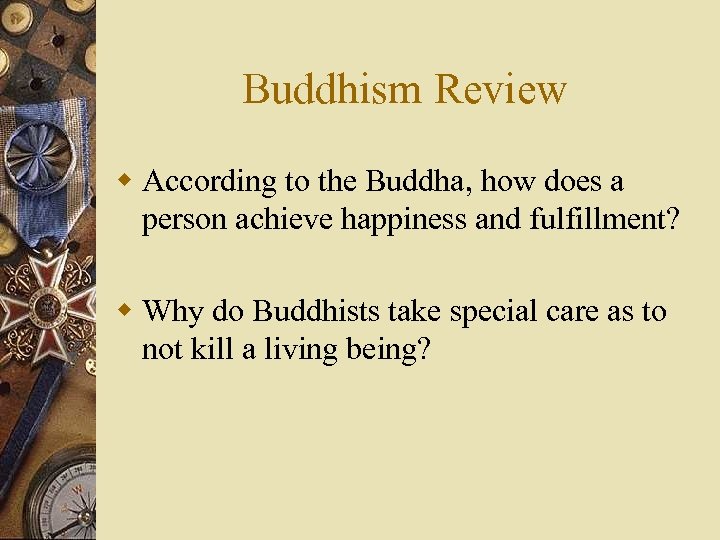 Buddhism Review

According to the Buddha, how does a person achieve happiness and fulfillment?

Why do Buddhists take special care as to not kill a living being?